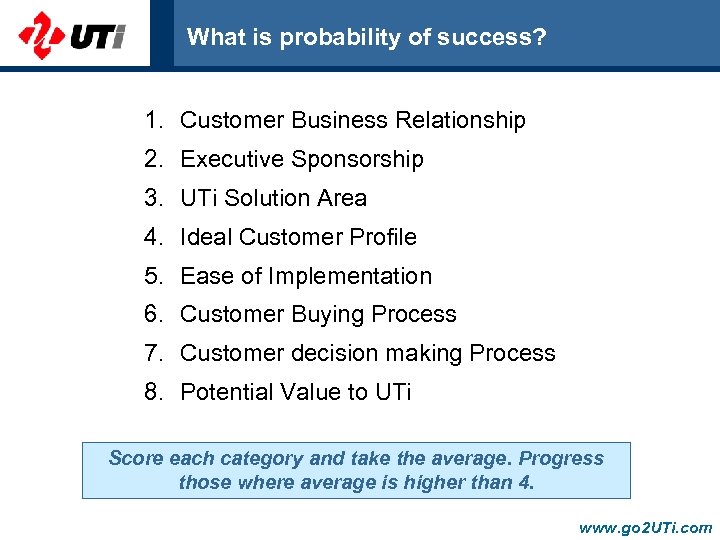 UTi

What is probability of success?

1. Customer Business Relationship
2. Executive Sponsorship
3. UTi Solution Area
4. Ideal Customer Profile
5. Ease of Implementation
6. Customer Buying Process
7. Customer decision making Process
8. Potential Value to UTi

Score each category and take the average. Progress those where average is higher than 4.

www.go2UTi.com